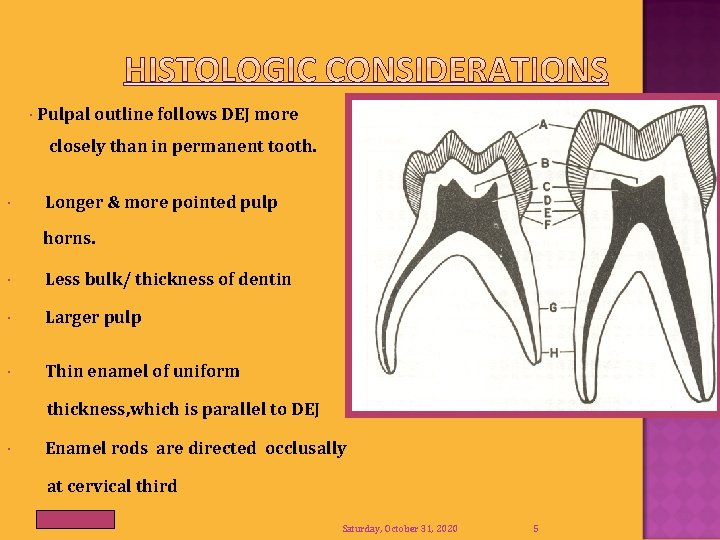 HISTOLOGIC CONSIDERATIONS

· Pulpal outline follows DEJ more closely than in permanent tooth.

· Longer & more pointed pulp horns.

· Less bulk/ thickness of dentin

· Larger pulp

· Thin enamel of uniform thickness,which is parallel to DEJ

· Enamel rods are directed occlusally at cervical third

A
B
C
D
E
F
G
H

Saturday, October 31, 2020 5